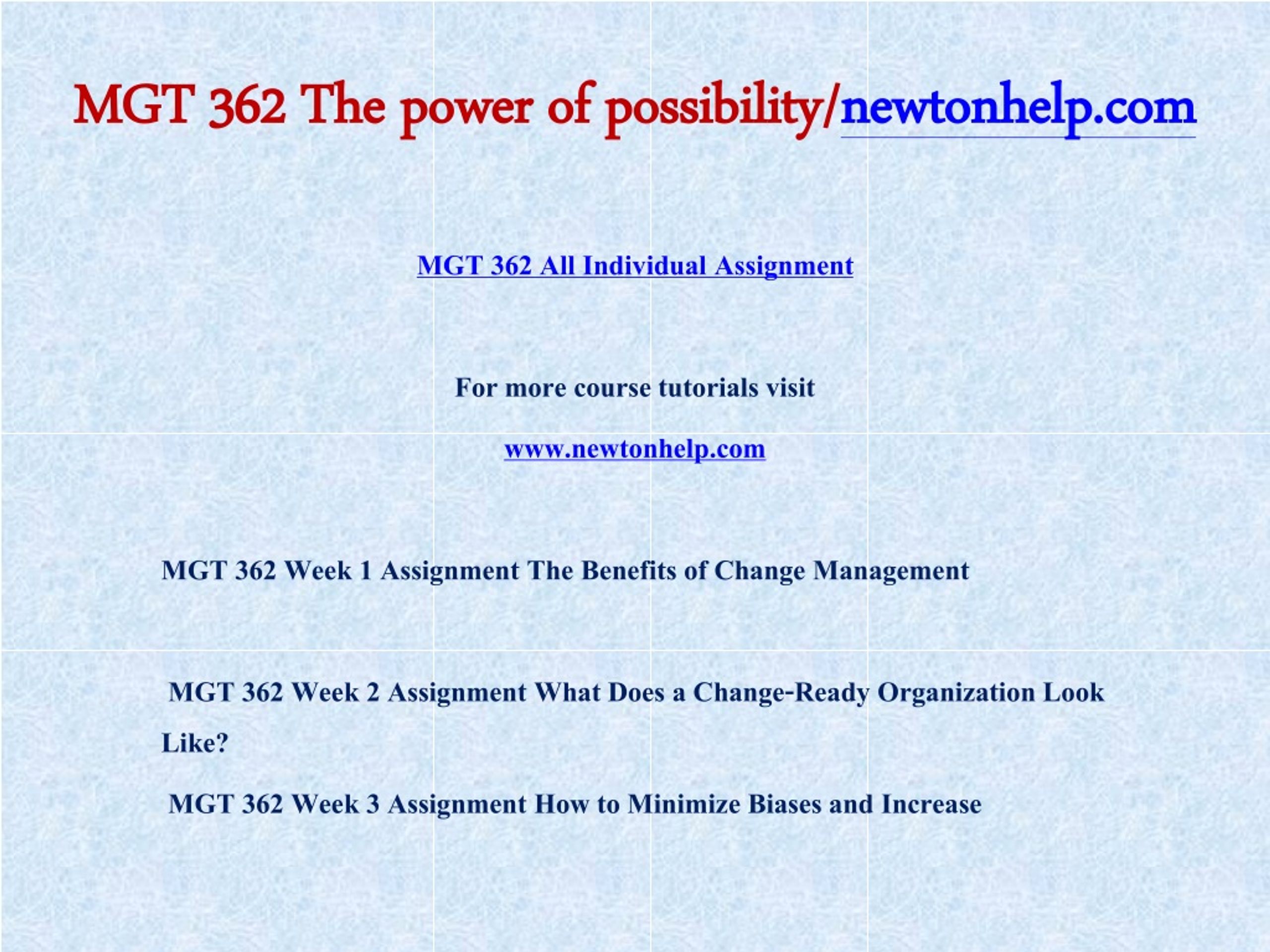 MGT 362 The power of possibility/newtonhelp.com

MGT 362 All Individual Assignment

For more course tutorials visit

www.newtonhelp.com

MGT 362 Week 1 Assignment The Benefits of Change Management

MGT 362 Week 2 Assignment What Does a Change-Ready Organization Look Like?

MGT 362 Week 3 Assignment How to Minimize Biases and Increase